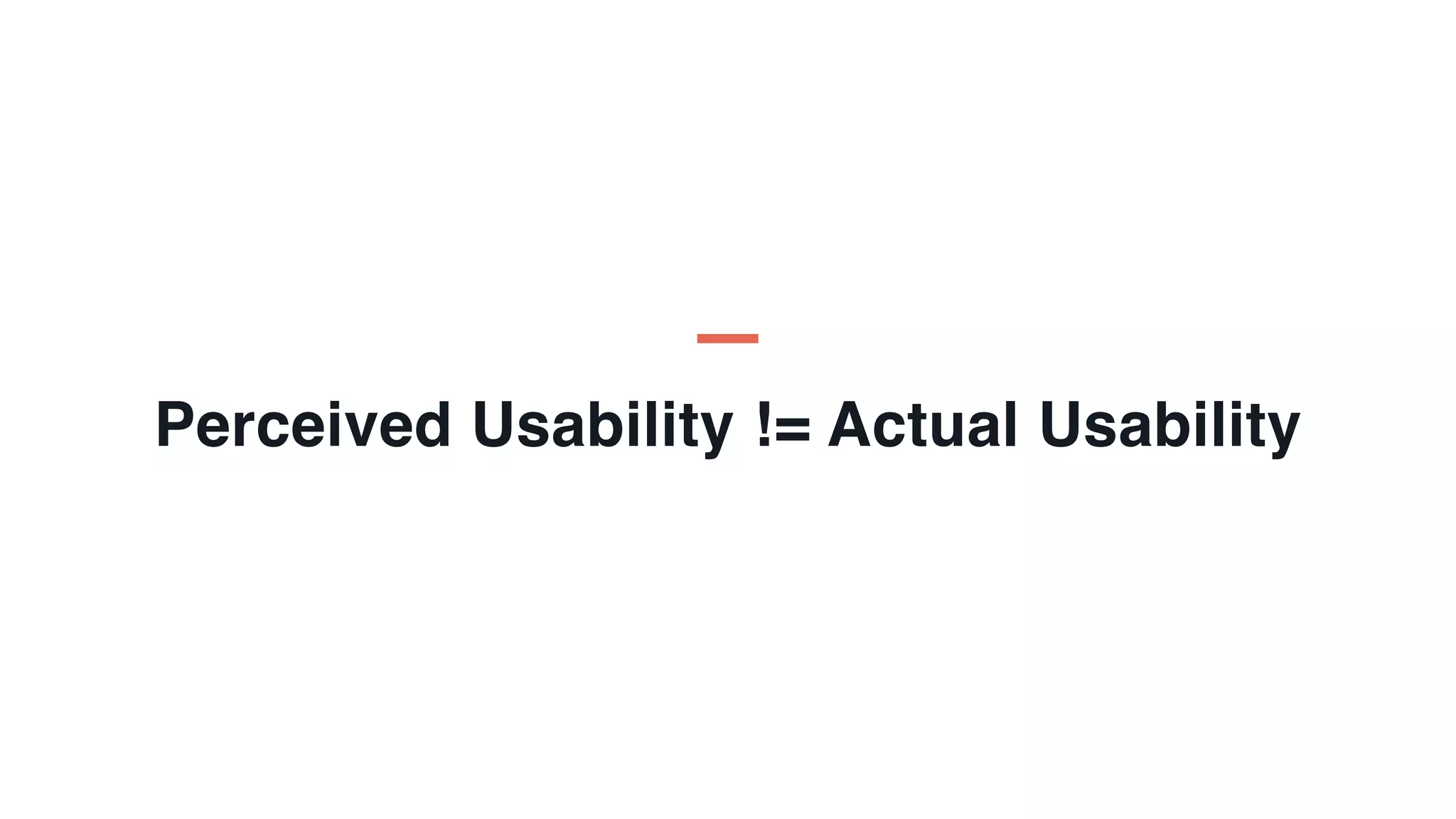 Perceived Usability != Actual Usability